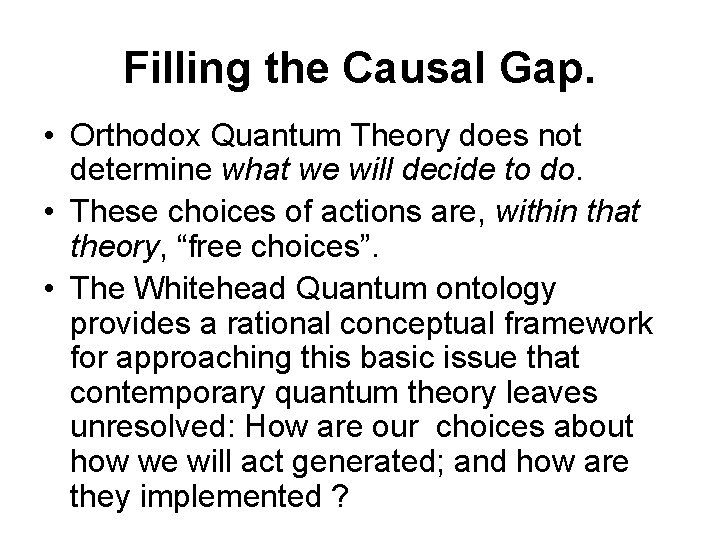 Filling the Causal Gap.

• Orthodox Quantum Theory does not determine what we will decide to do.

• These choices of actions are, within that theory, “free choices”.

• The Whitehead Quantum ontology provides a rational conceptual framework for approaching this basic issue that contemporary quantum theory leaves unresolved: How are our choices about how we will act generated; and how are they implemented ?